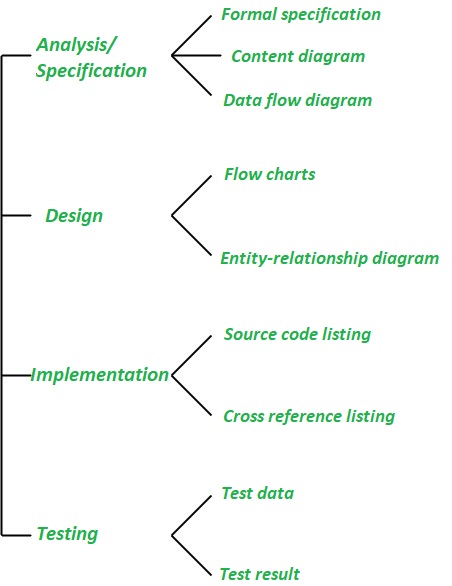 Analysis/ Specification

Formal specification

Content diagram

Data flow diagram

Design

Flow charts

Entity-relationship diagram

Implementation

Source code listing

Cross reference listing

Testing

Test data

Test result